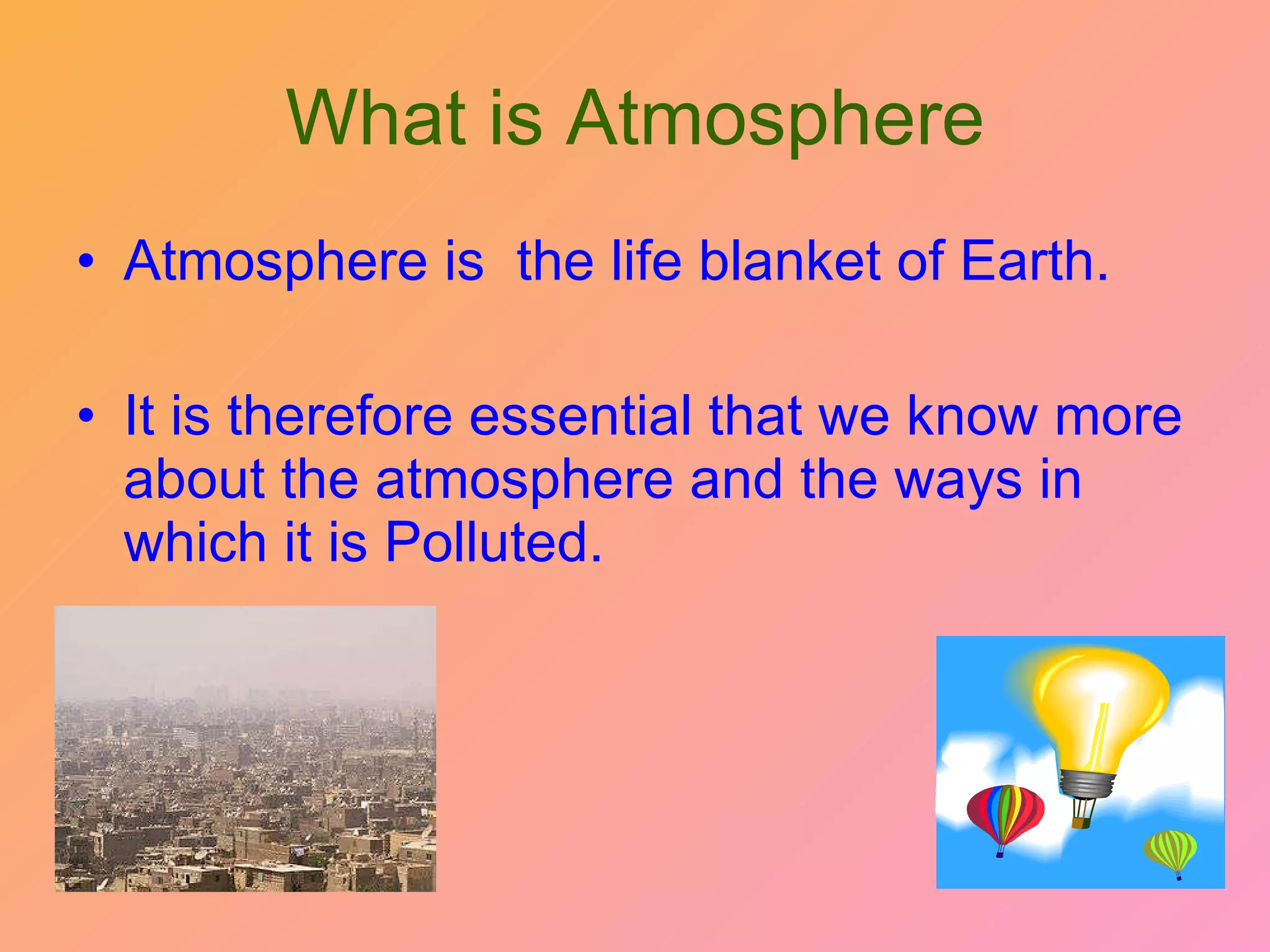 What is Atmosphere

• Atmosphere is the life blanket of Earth.

• It is therefore essential that we know more about the atmosphere and the ways in which it is Polluted.